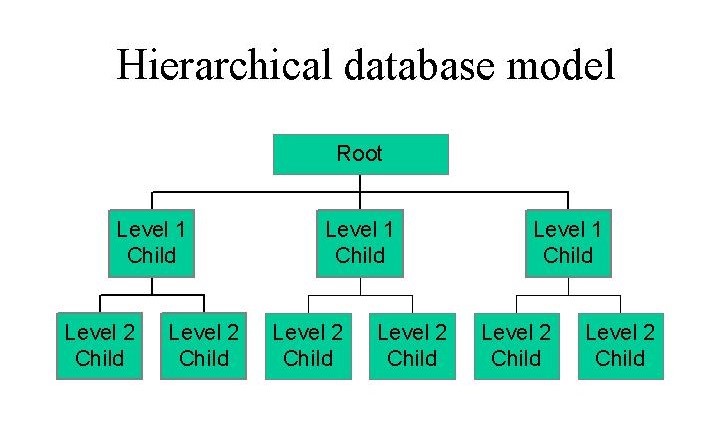 Hierarchical database model

Root

Level 1 Child

Level 1 Child

Level 1 Child

Level 2 Child

Level 2 Child

Level 2 Child

Level 2 Child

Level 2 Child

Level 2 Child